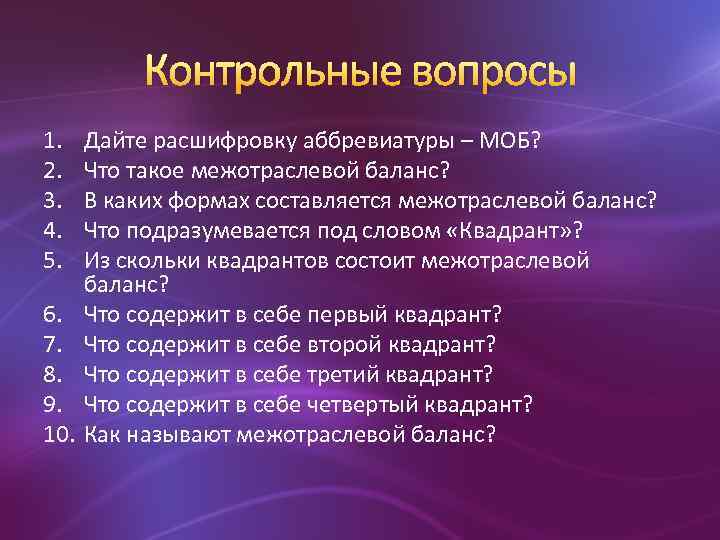 Контрольные вопросы

1. Дайте расшифровку аббревиатуры – МОБ?
2. Что такое межотраслевой баланс?
3. В каких формах составляется межотраслевой баланс?
4. Что подразумевается под словом «Квадрант»?
5. Из скольки квадрантов состоит межотраслевой баланс?
6. Что содержит в себе первый квадрант?
7. Что содержит в себе второй квадрант?
8. Что содержит в себе третий квадрант?
9. Что содержит в себе четвертый квадрант?
10. Как называют межотраслевой баланс?